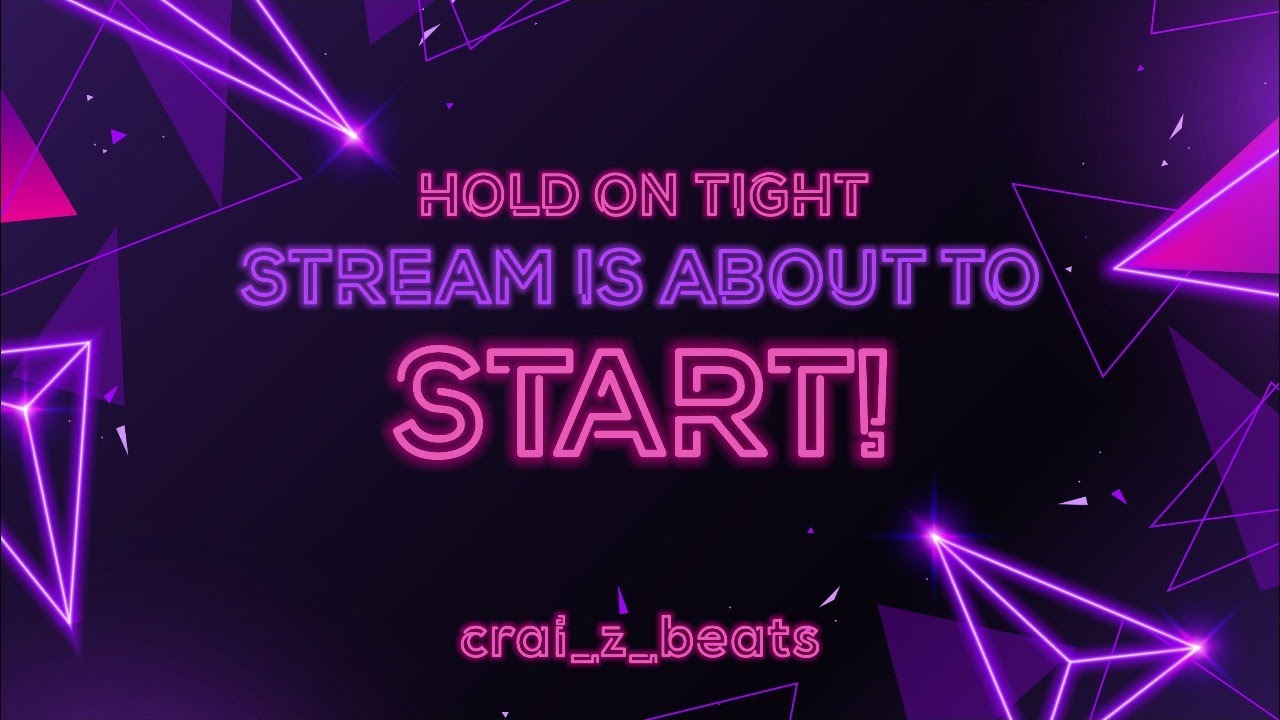 HOLD ON TIGHT
STREAM IS ABOUT TO
START!

crai_z_beats